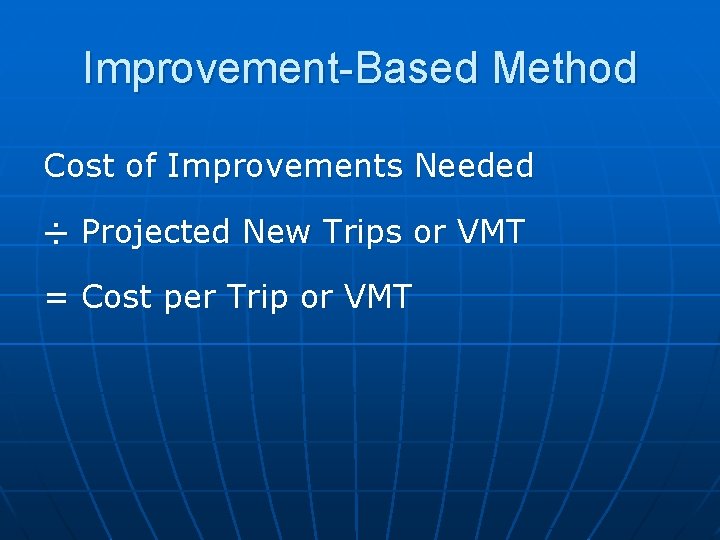 Improvement-Based Method

Cost of Improvements Needed

÷ Projected New Trips or VMT

= Cost per Trip or VMT